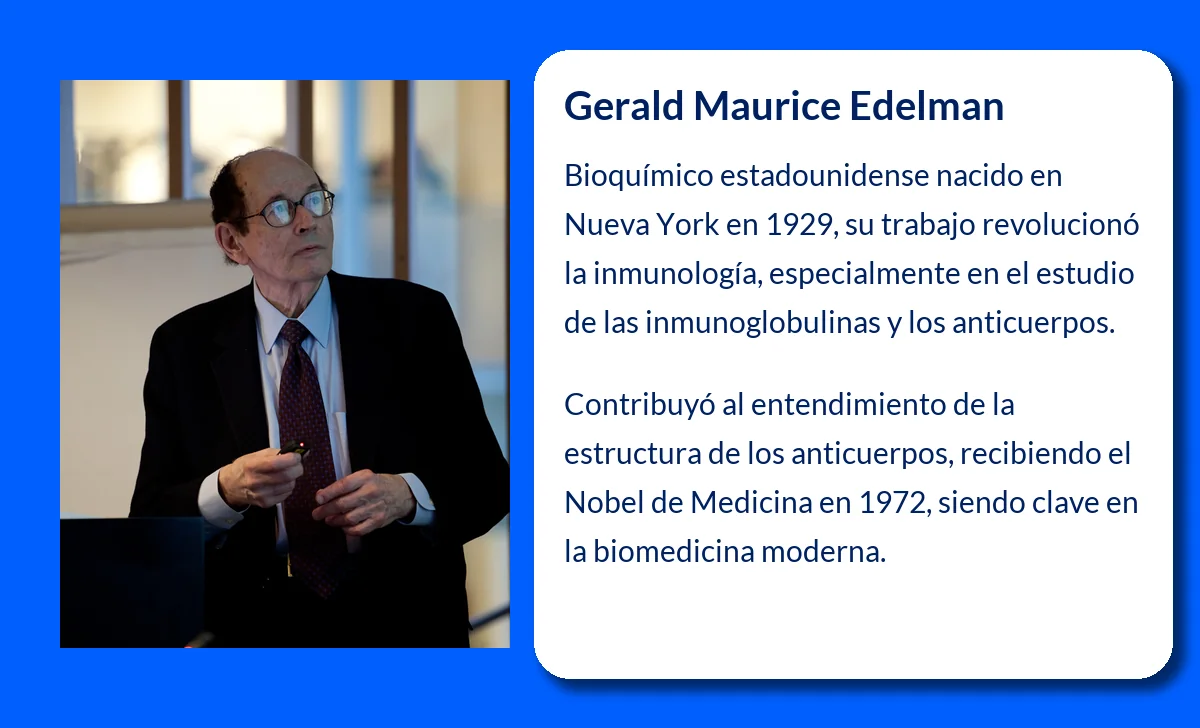 Gerald Maurice Edelman

Bioquímico estadounidense nacido en Nueva York en 1929, su trabajo revolucionó la inmunología, especialmente en el estudio de las inmunoglobulinas y los anticuerpos.

Contribuyó al entendimiento de la estructura de los anticuerpos, recibiendo el Nobel de Medicina en 1972, siendo clave en la biomedicina moderna.